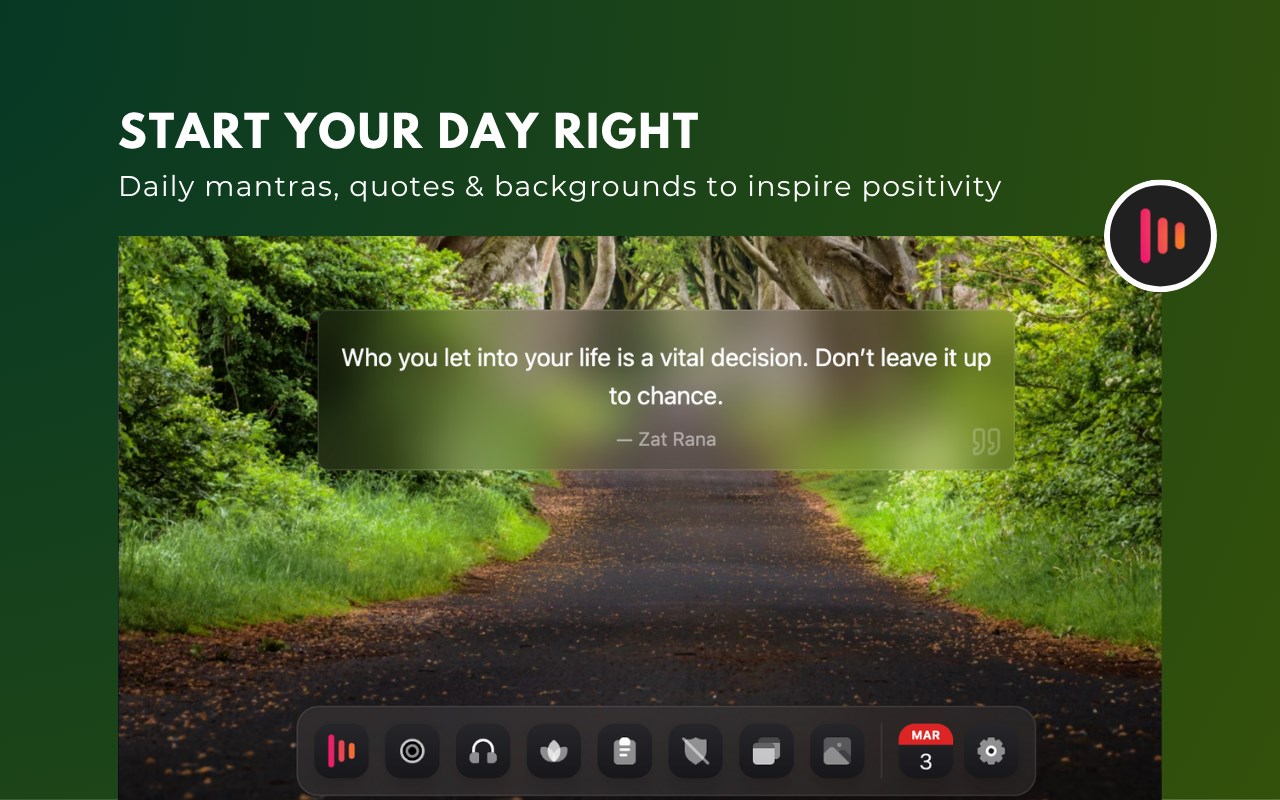 START YOUR DAY RIGHT
Daily mantras, quotes & backgrounds to inspire positivity

Who you let into your life is a vital decision. Don't leave it up to chance.
— Zat Rana

MAR
3